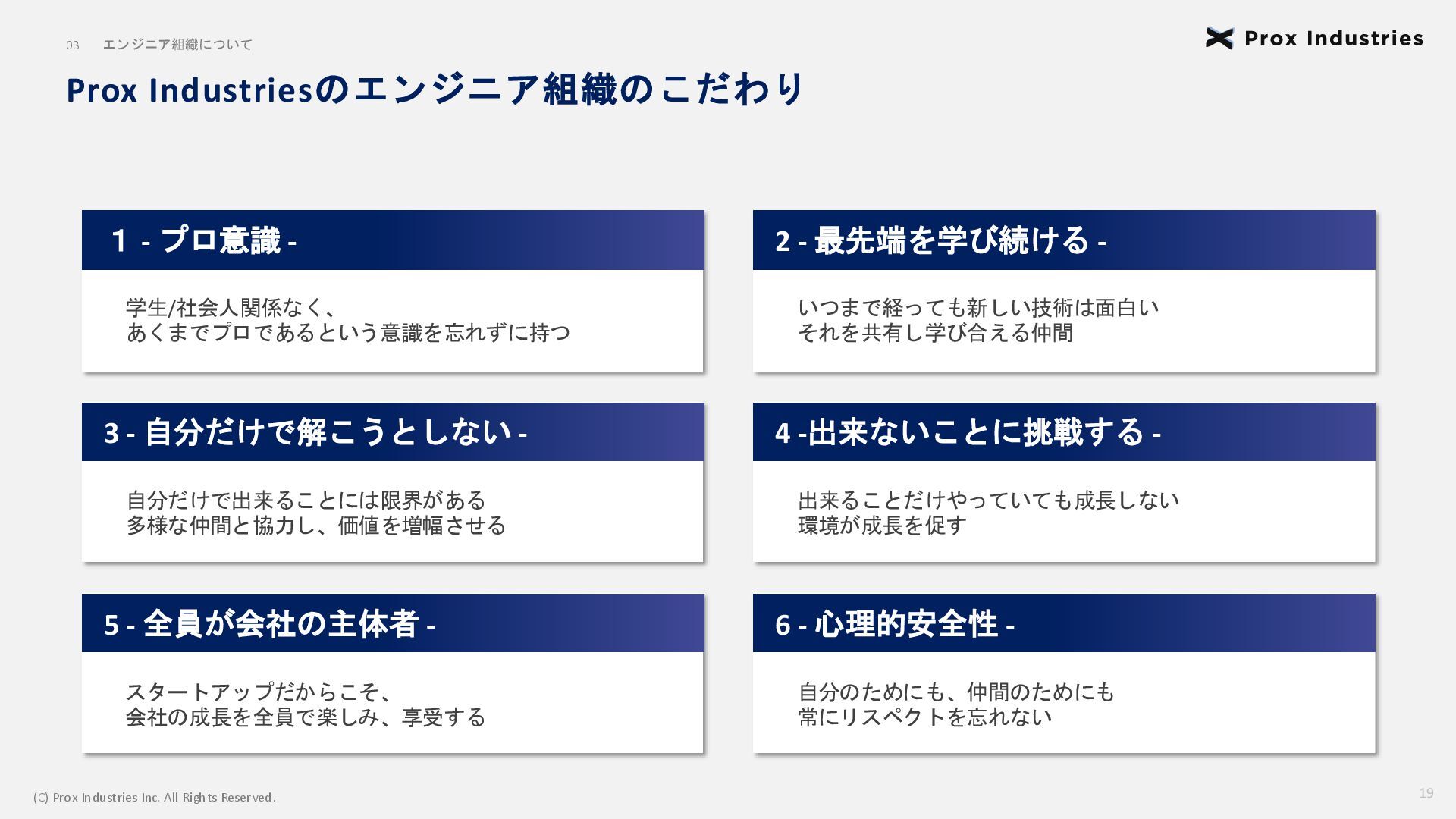 03 エンジニア組織について

Prox Industries

Prox Industriesのエンジニア組織のこだわり

1 - プロ意識 -

学生/社会人関係なく、
あくまでプロであるという意識を忘れずに持つ

2 - 最先端を学び続ける -

いつまで経っても新しい技術は面白い
それを共有し学び合える仲間

3 - 自分だけで解こうとしない -

自分だけで出来ることには限界がある
多様な仲間と協力し、価値を増幅させる

4 -出来ないことに挑戦する -

出来ることだけやっていても成長しない
環境が成長を促す

5 - 全員が会社の主体者 -

スタートアップだからこそ、
会社の成長を全員で楽しみ、享受する

6 - 心理的安全性 -

自分のためにも、仲間のためにも
常にリスペクトを忘れない

(C) Prox Industries Inc. All Rights Reserved.

19